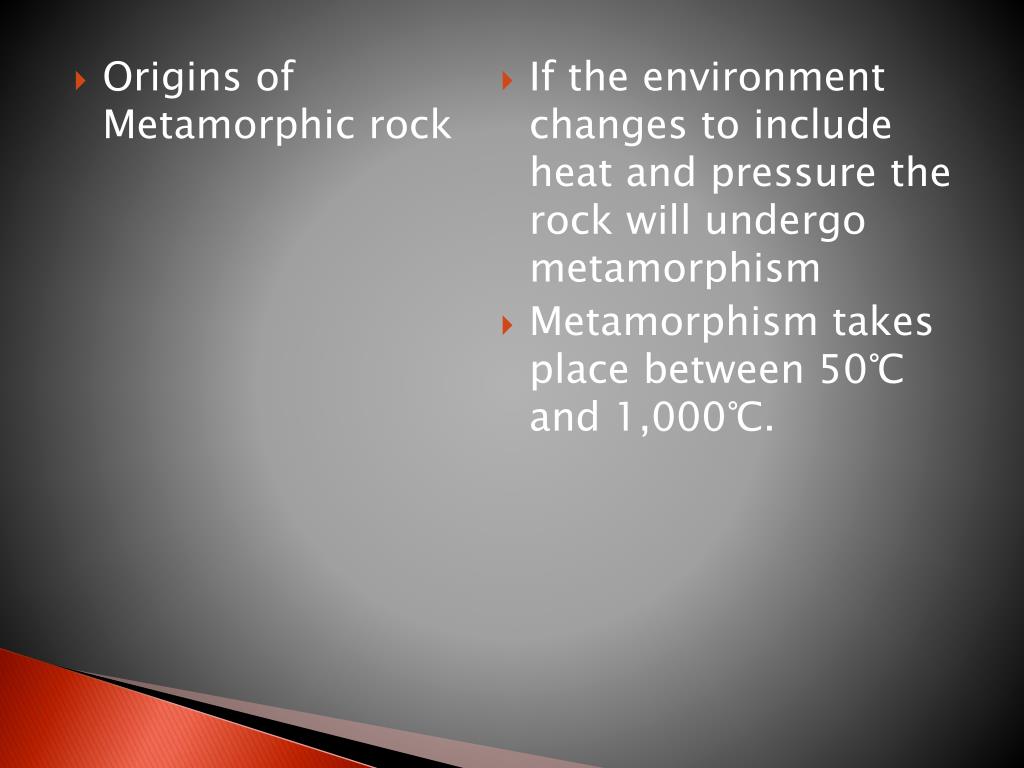 Origins of Metamorphic rock

If the environment changes to include heat and pressure the rock will undergo metamorphism

Metamorphism takes place between 50℃ and 1,000℃.